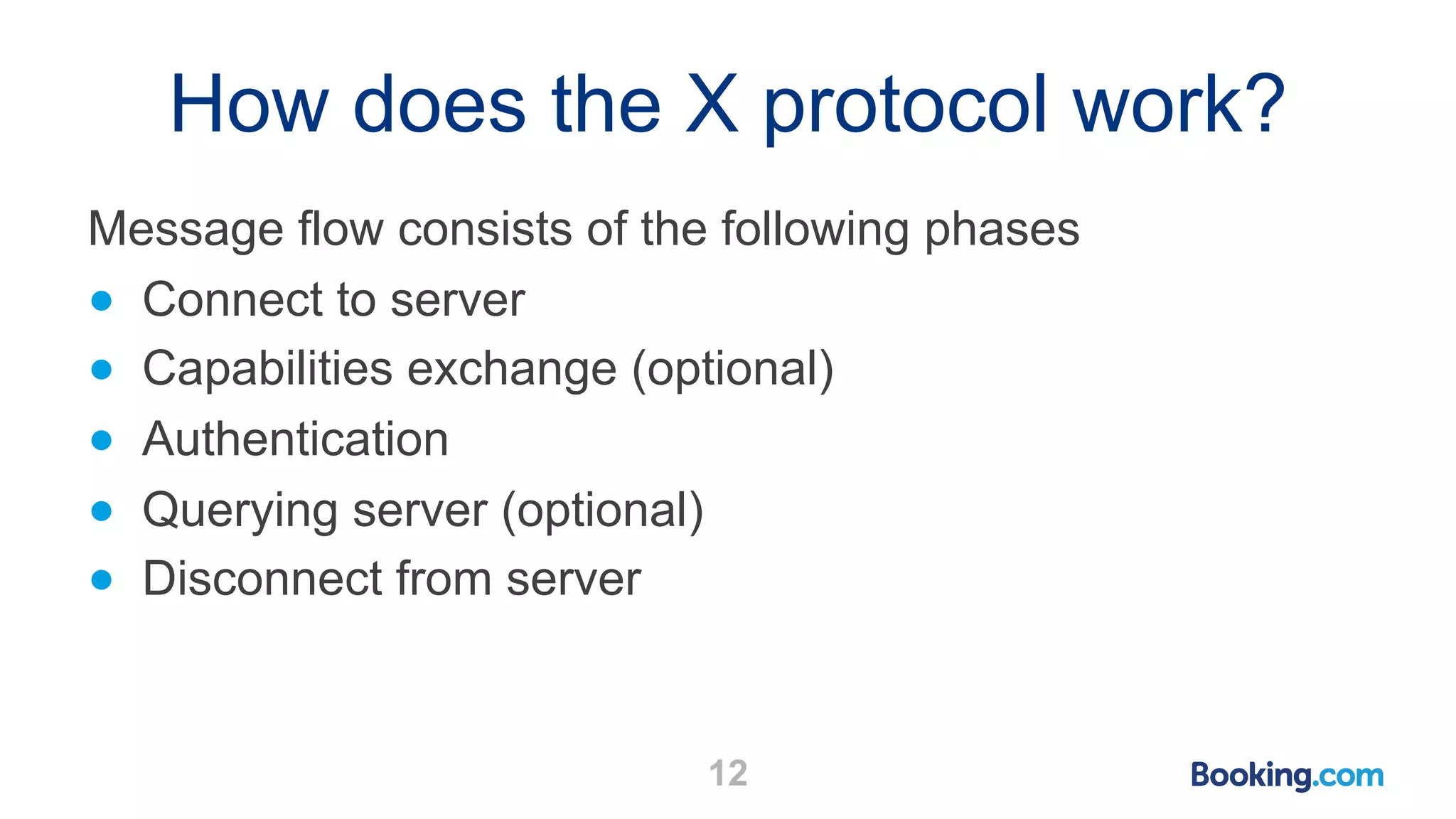 How does the X protocol work?

Message flow consists of the following phases

- Connect to server
- Capabilities exchange (optional)
- Authentication
- Querying server (optional)
- Disconnect from server

12

Booking.com